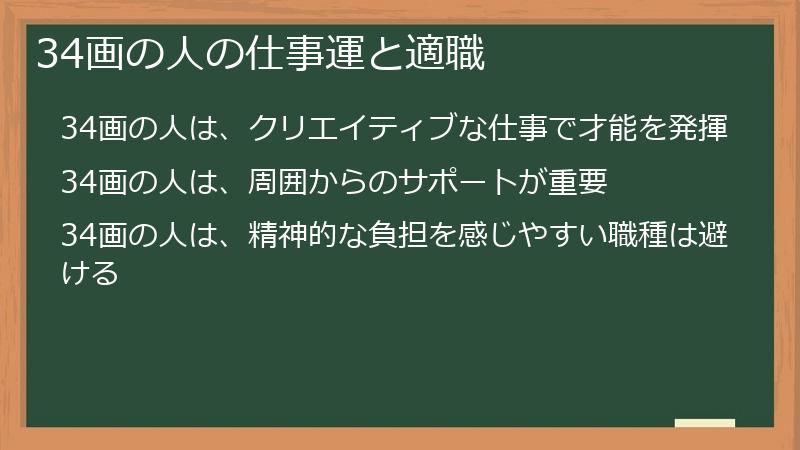 34画の人の仕事運と適職

34画の人は、クリエイティブな仕事で才能を発揮

34画の人は、周囲からのサポートが重要

34画の人は、精神的な負担を感じやすい職種は避ける